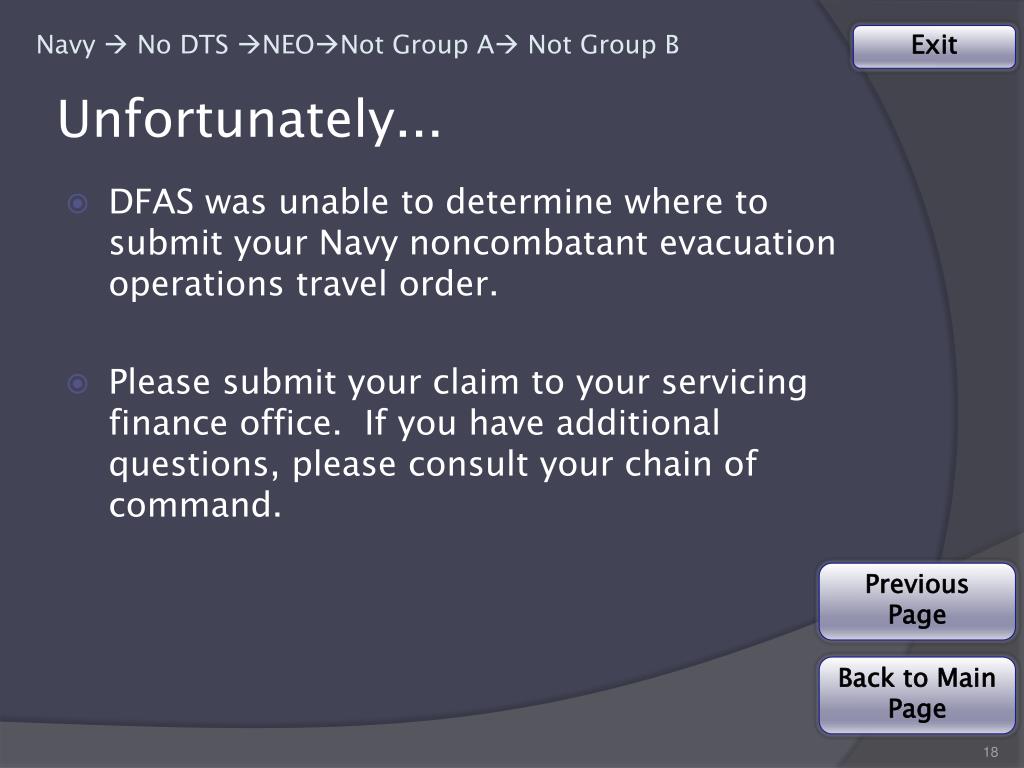 Navy → No DTS →NEO→Not Group A→ Not Group B

Exit

Unfortunately...

DFAS was unable to determine where to submit your Navy noncombatant evacuation operations travel order.

Please submit your claim to your servicing finance office. If you have additional questions, please consult your chain of command.

Previous Page

Back to Main Page

18